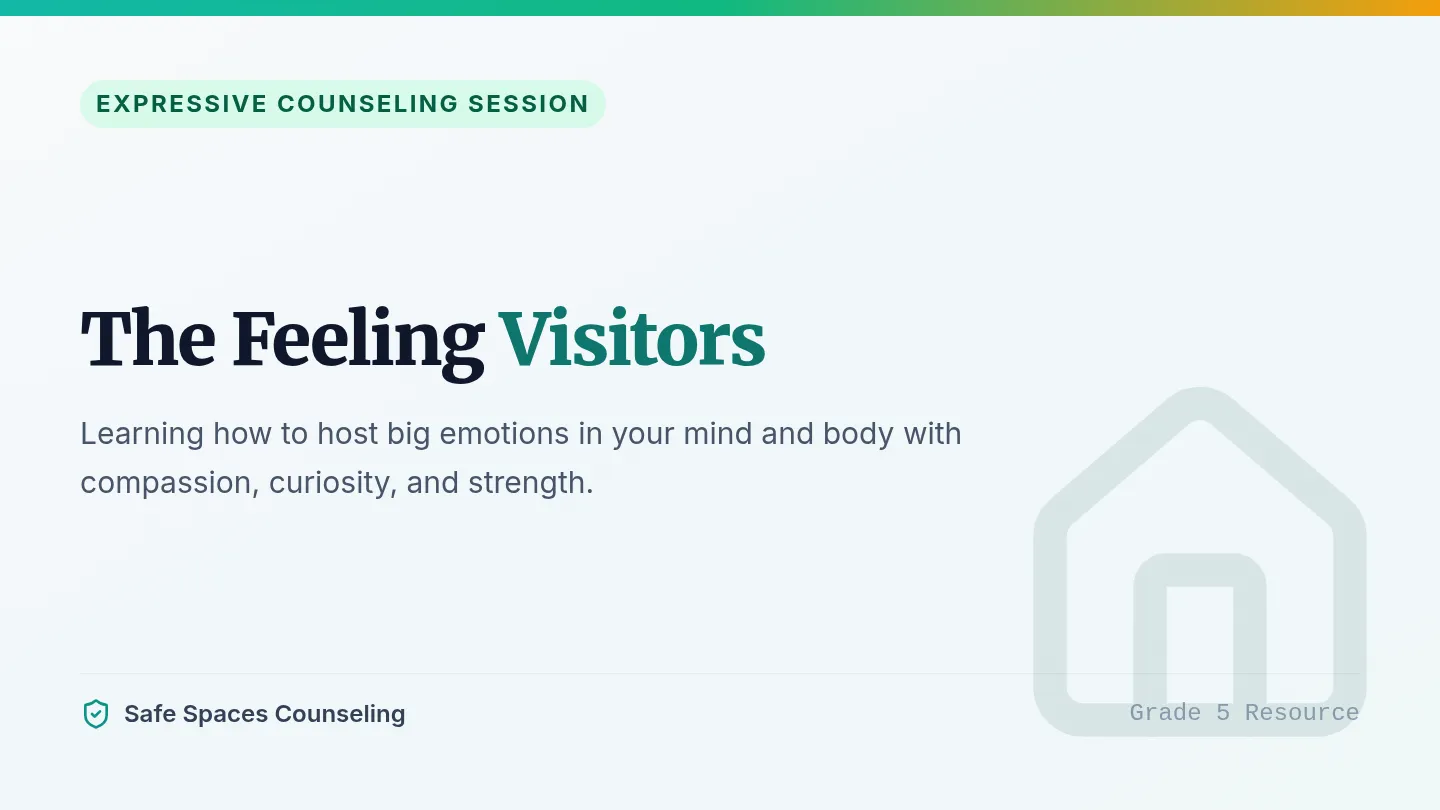 EXPRESSIVE COUNSELING SESSION

The Feeling Visitors

Learning how to host big emotions in your mind and body with compassion, curiosity, and strength.

Safe Spaces Counseling

Grade 5 Resource